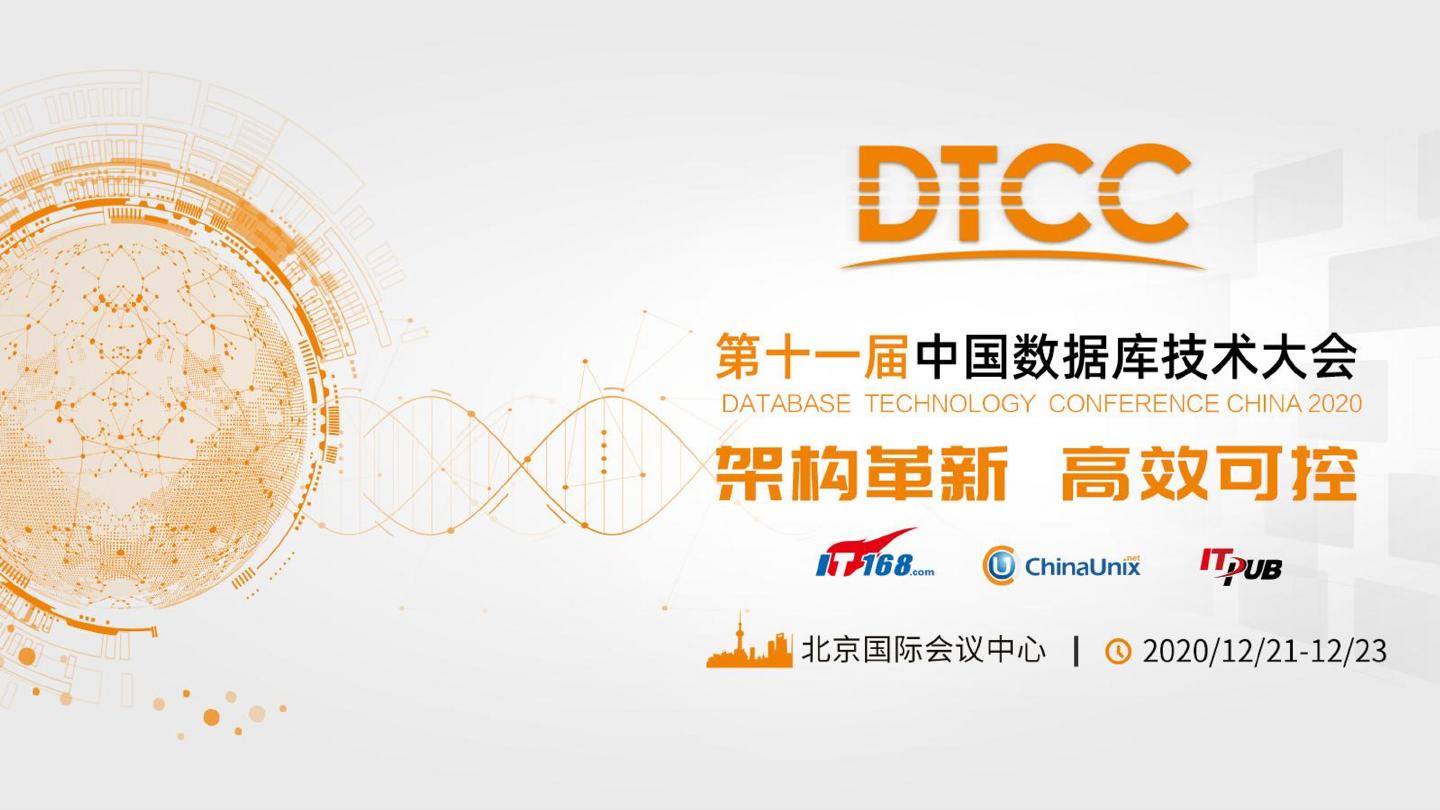 DTCC

第十一届中国数据库技术大会
DATABASE TECHNOLOGY CONFERENCE CHINA 2020

架构革新 高效可控

IT168.com ChinaUnix.net ITPUB

北京国际会议中心 | 2020/12/21-12/23